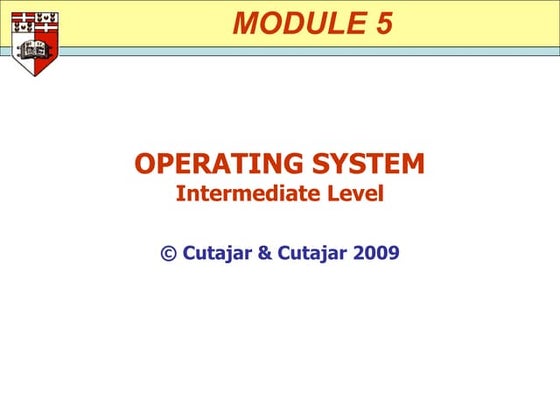 MODULE 5

OPERATING SYSTEM
Intermediate Level

© Cutajar & Cutajar 2009